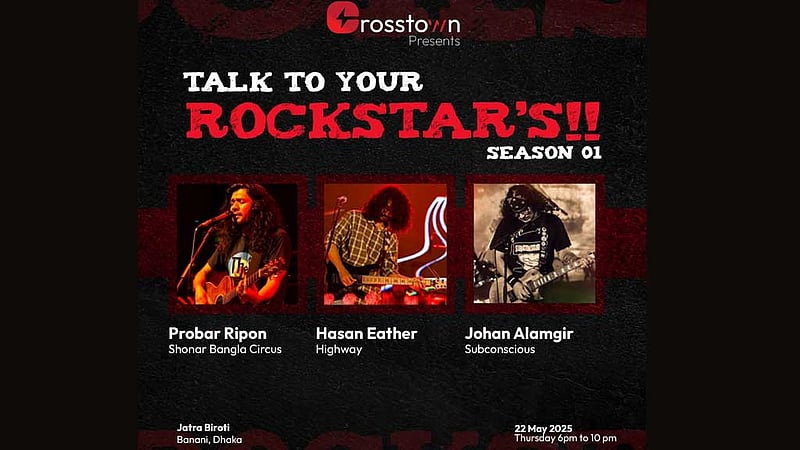 Crosstown
Presents

TALK TO YOUR
ROCKSTAR'S!!
SEASON 01

Probar Ripon
Shonar Bangla Circus

Hasan Eather
Highway

Johan Alamgir
Subconscious

Jatra Biroti
Banani, Dhaka

22 May 2025
Thursday 6pm to 10 pm